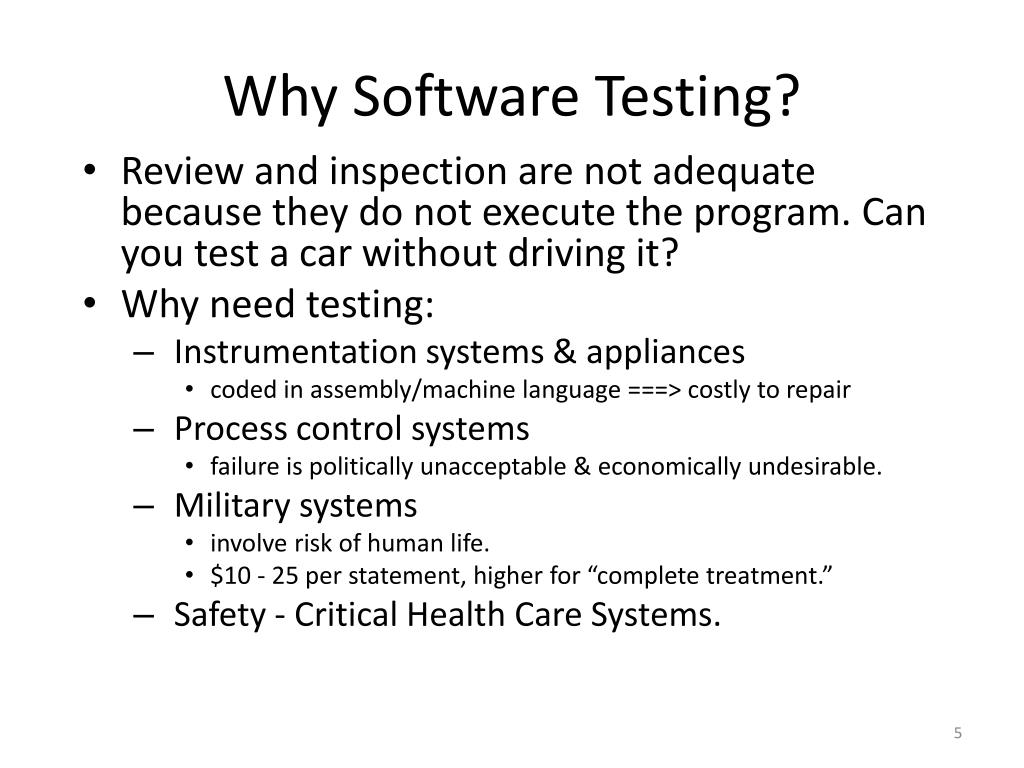 Why Software Testing?

• Review and inspection are not adequate because they do not execute the program. Can you test a car without driving it?
• Why need testing:
– Instrumentation systems & appliances
• coded in assembly/machine language ===> costly to repair
– Process control systems
• failure is politically unacceptable & economically undesirable.
– Military systems
• involve risk of human life.
• \$10 - 25 per statement, higher for “complete treatment.”
– Safety - Critical Health Care Systems.

5